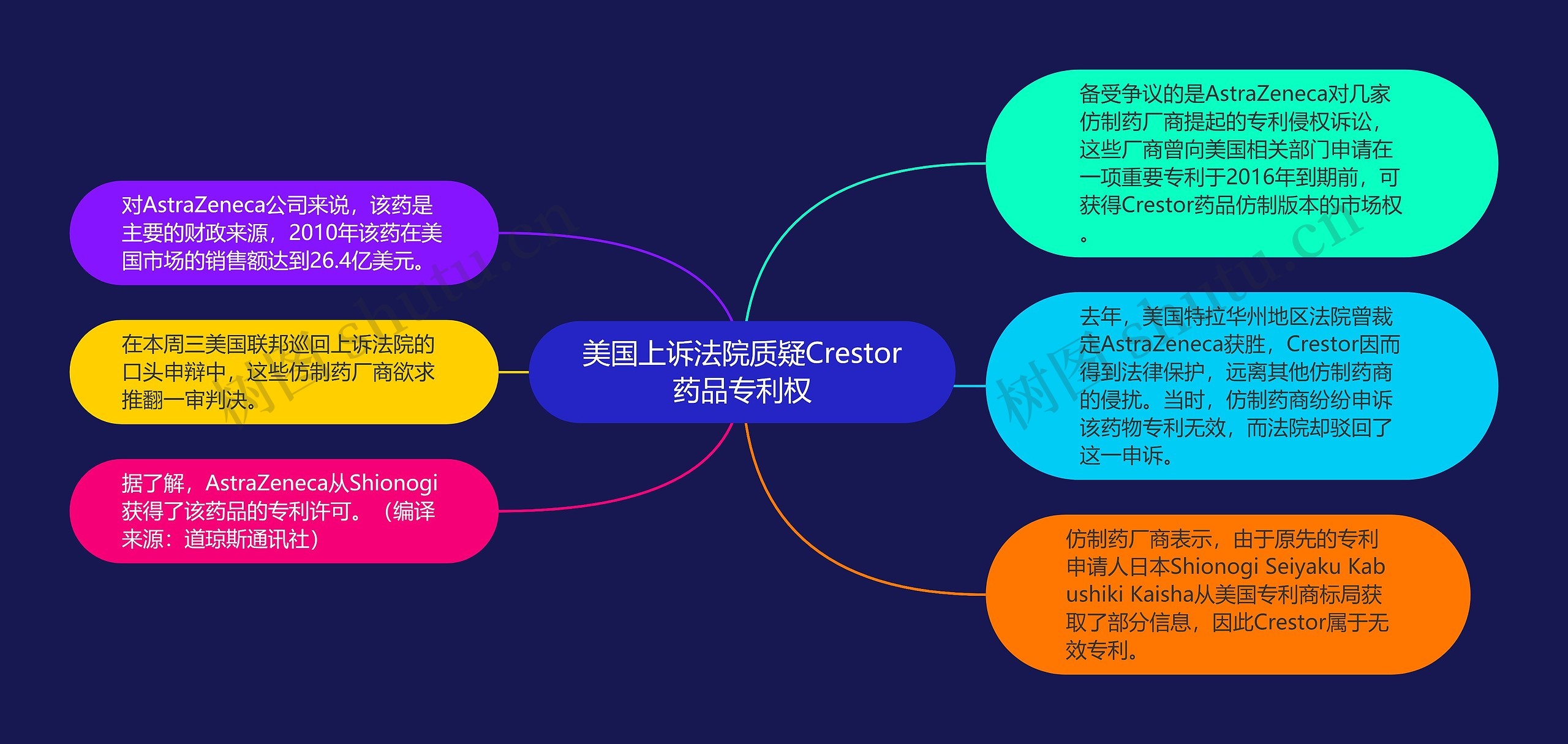 美国上诉法院质疑Crestor药品专利权

对AstraZeneca公司来说，该药是主要的财政来源，2010年该药在美国市场的销售额达到26.4亿美元。

在本周三美国联邦巡回上诉法院的口头申辩中，这些仿制药厂商欲求推翻一审判决。

据了解，AstraZeneca从Shionogi获得了该药品的专利许可。（编译来源：道琼斯通讯社）

备受争议的是AstraZeneca对几家仿制药厂商提起的专利侵权诉讼，这些厂商曾向美国相关部门申请在一项重要专利于2016年到期前，可获得Crestor药品仿制版本的市场权。

去年，美国特拉华州地区法院曾裁定AstraZeneca获胜，Crestor因而得到法律保护，远离其他仿制药商的侵扰。当时，仿制药商纷纷申诉该药物专利无效，而法院却驳回了这一申诉。

仿制药厂商表示，由于原先的专利申请人日本Shionogi Seiyaku Kabushiki Kaisha从美国专利商标局获取了部分信息，因此Crestor属于无效专利。

树图 shutu.cn

树图 shutu.cn